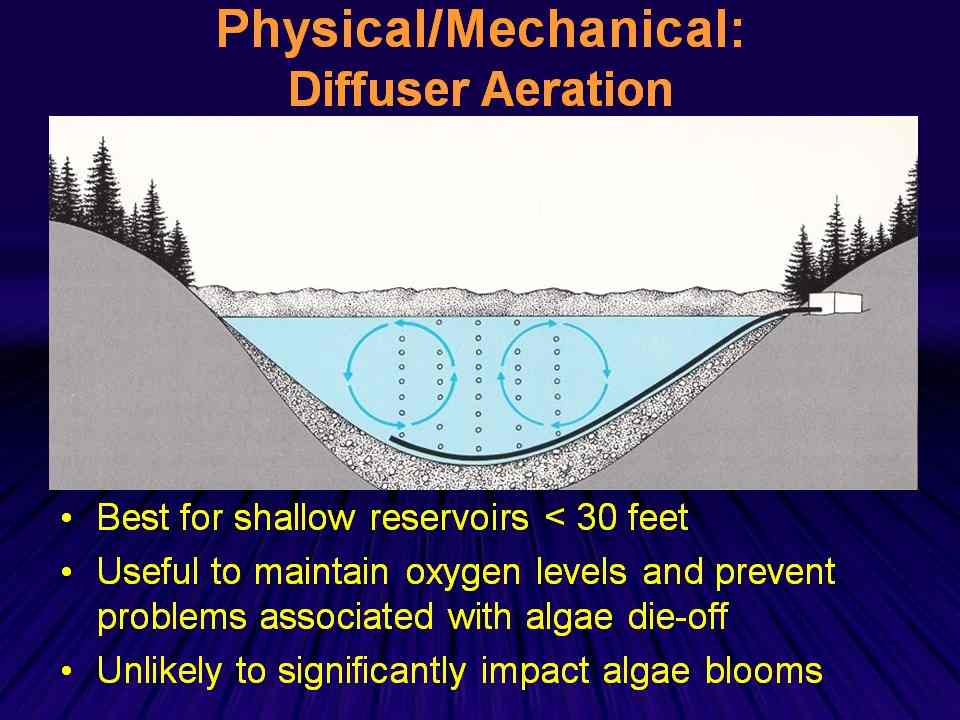 Physical/Mechanical:
Diffuser Aeration

• Best for shallow reservoirs < 30 feet
• Useful to maintain oxygen levels and prevent problems associated with algae die-off
• Unlikely to significantly impact algae blooms